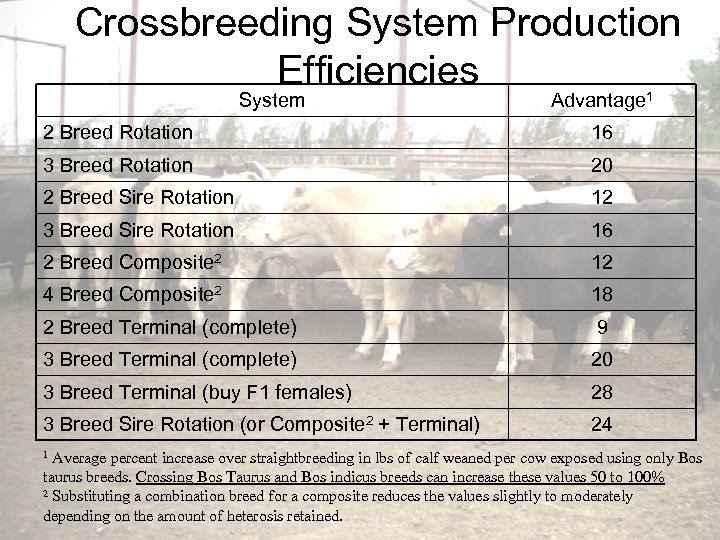 Crossbreeding System Production Efficiencies

| System | Advantage$^1$ |
|---|---|
| 2 Breed Rotation | 16 |
| 3 Breed Rotation | 20 |
| 2 Breed Sire Rotation | 12 |
| 3 Breed Sire Rotation | 16 |
| 2 Breed Composite$^2$ | 12 |
| 4 Breed Composite$^2$ | 18 |
| 2 Breed Terminal (complete) | 9 |
| 3 Breed Terminal (complete) | 20 |
| 3 Breed Terminal (buy F1 females) | 28 |
| 3 Breed Sire Rotation (or Composite$^2$ + Terminal) | 24 |

$^1$ Average percent increase over straightbreeding in lbs of calf weaned per cow exposed using only Bos taurus breeds. Crossing Bos Taurus and Bos indicus breeds can increase these values 50 to 100%
$^2$ Substituting a combination breed for a composite reduces the values slightly to moderately depending on the amount of heterosis retained.